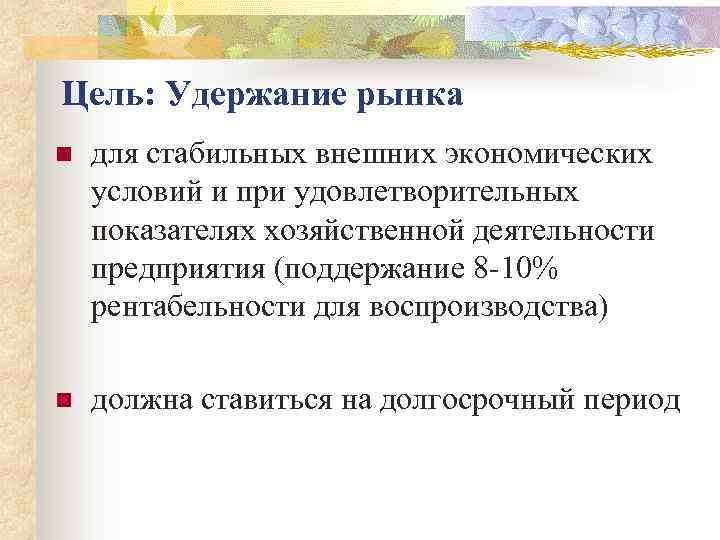 Цель: Удержание рынка

для стабильных внешних экономических условий и при удовлетворительных показателях хозяйственной деятельности предприятия (поддержание 8-10% рентабельности для воспроизводства)

должна ставиться на долгосрочный период